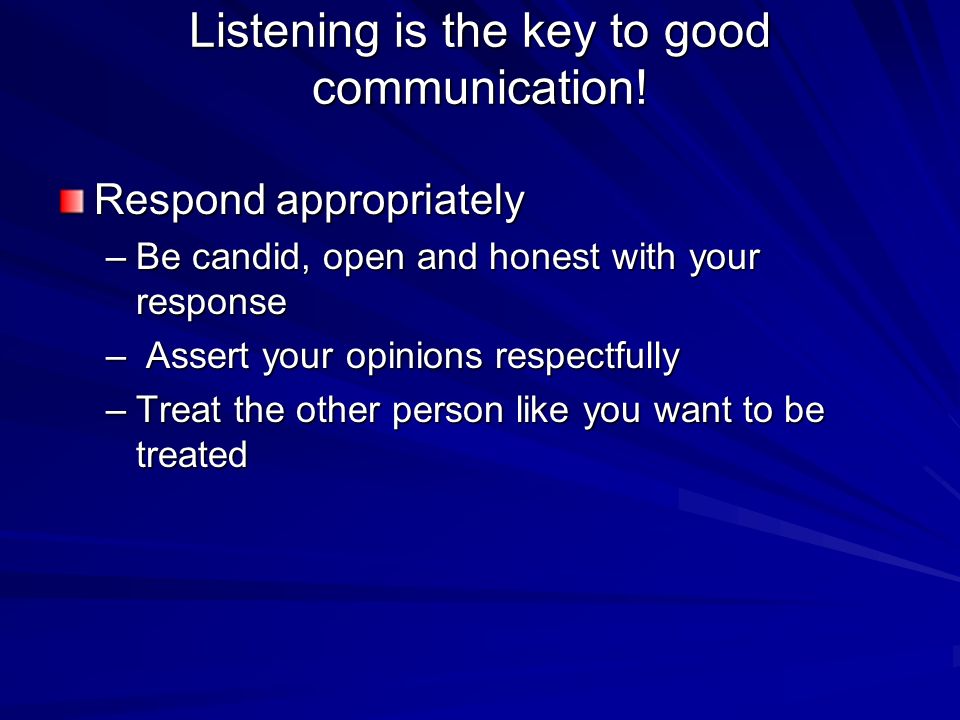 Listening is the key to good communication!

Respond appropriately

– Be candid, open and honest with your response

– Assert your opinions respectfully

– Treat the other person like you want to be treated